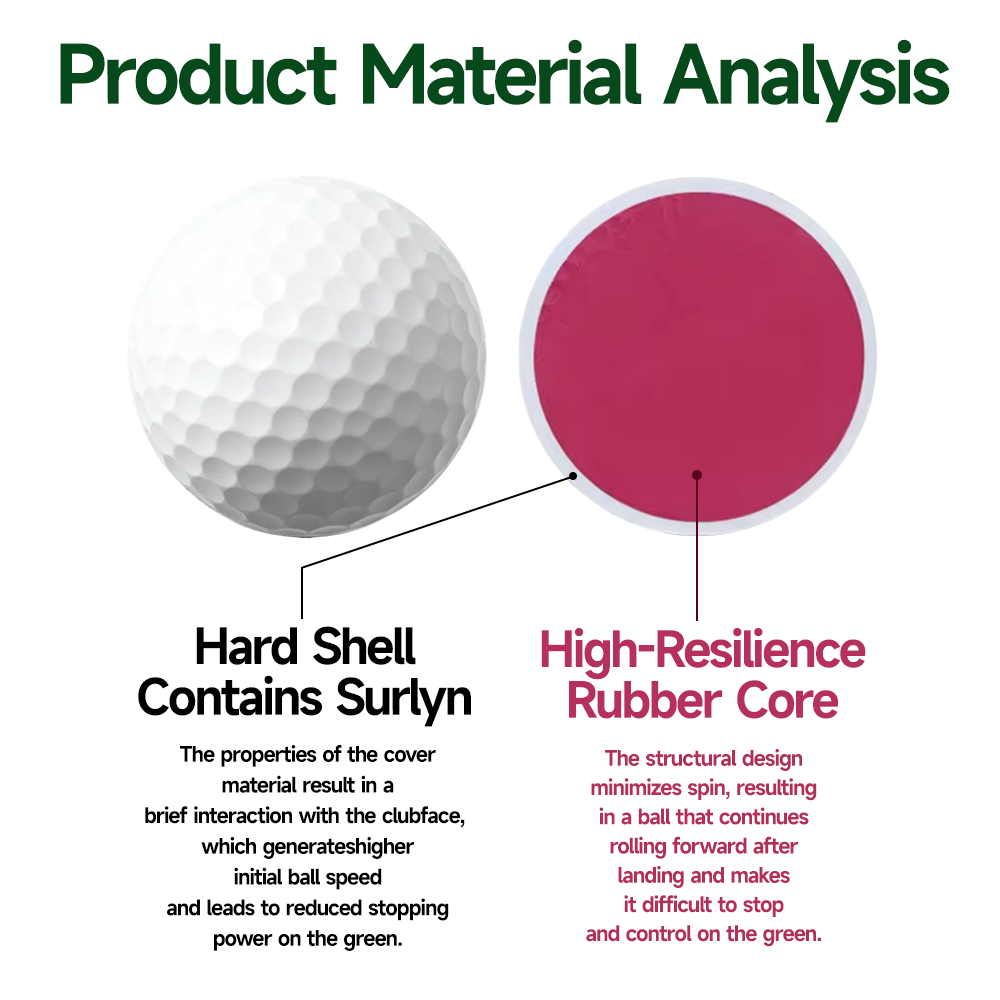 Product Material Analysis

Hard Shell Contains Surlyn

The properties of the cover material result in a brief interaction with the clubface, which generateshigher initial ball speed and leads to reduced stopping power on the green.

High-Resilience Rubber Core

The structural design minimizes spin, resulting in a ball that continues rolling forward after landing and makes it difficult to stop and control on the green.